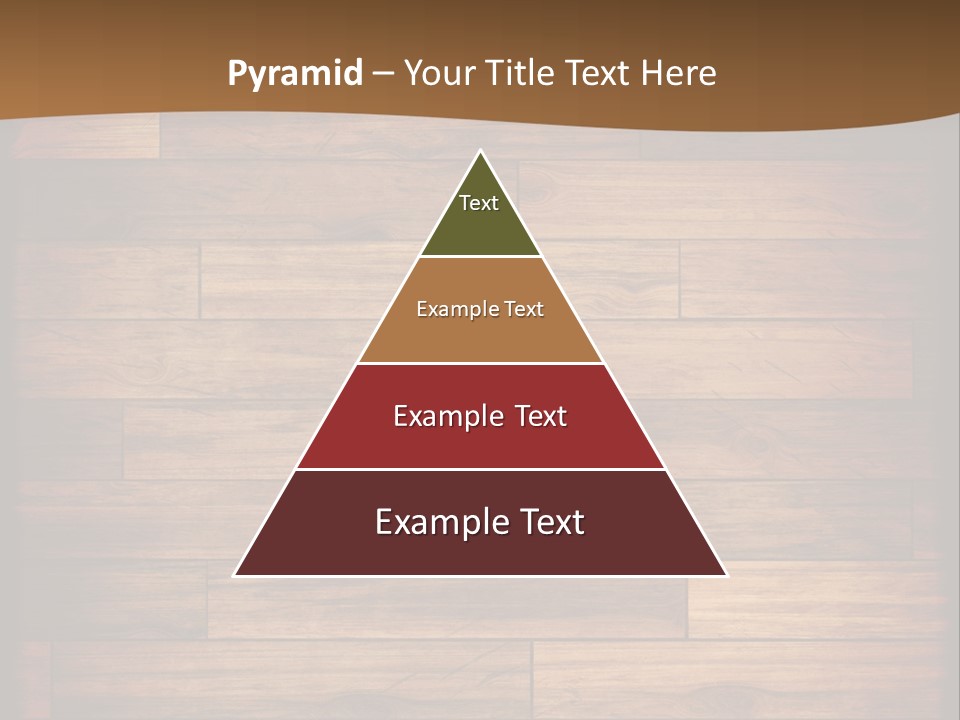 Pyramid – Your Title Text Here

Text

Example Text

Example Text

Example Text